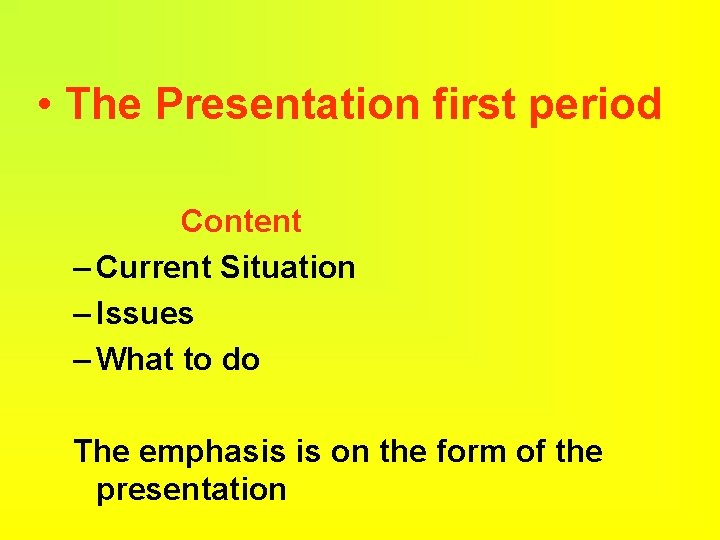 • The Presentation first period

Content

– Current Situation
– Issues
– What to do

The emphasis is on the form of the presentation